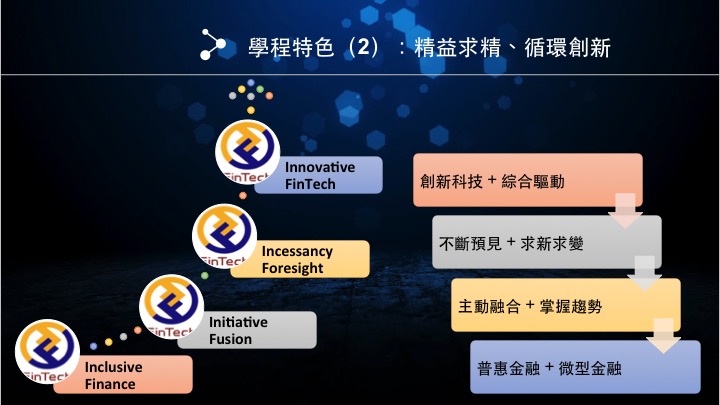 學程特色（2）：精益求精、循環創新

FinTech
Innovative FinTech

FinTech
Incessancy Foresight

FinTech
Initiative Fusion

FinTech
Inclusive Finance

創新科技 + 綜合驅動

不斷預見 + 求新求變

主動融合 + 掌握趨勢

普惠金融 + 微型金融